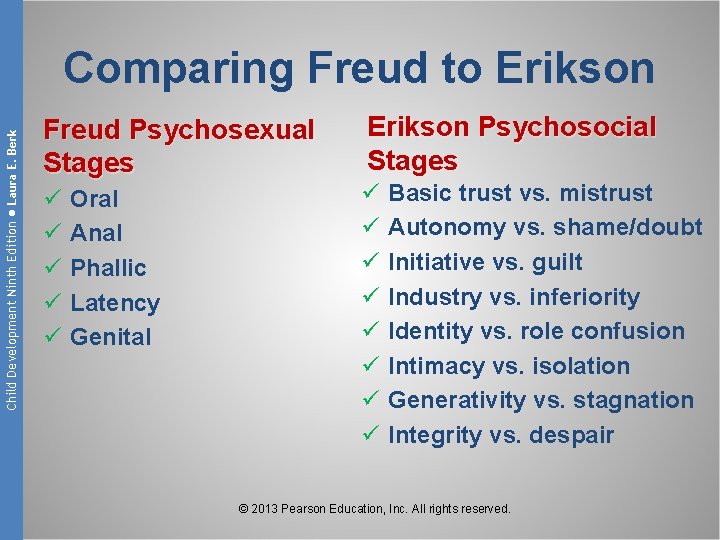 Child Development Ninth Edition ● Laura E. Berk

Comparing Freud to Erikson

Freud Psychosexual Stages

✓ Oral
✓ Anal
✓ Phallic
✓ Latency
✓ Genital

Erikson Psychosocial Stages

✓ Basic trust vs. mistrust
✓ Autonomy vs. shame/doubt
✓ Initiative vs. guilt
✓ Industry vs. inferiority
✓ Identity vs. role confusion
✓ Intimacy vs. isolation
✓ Generativity vs. stagnation
✓ Integrity vs. despair

© 2013 Pearson Education, Inc. All rights reserved.